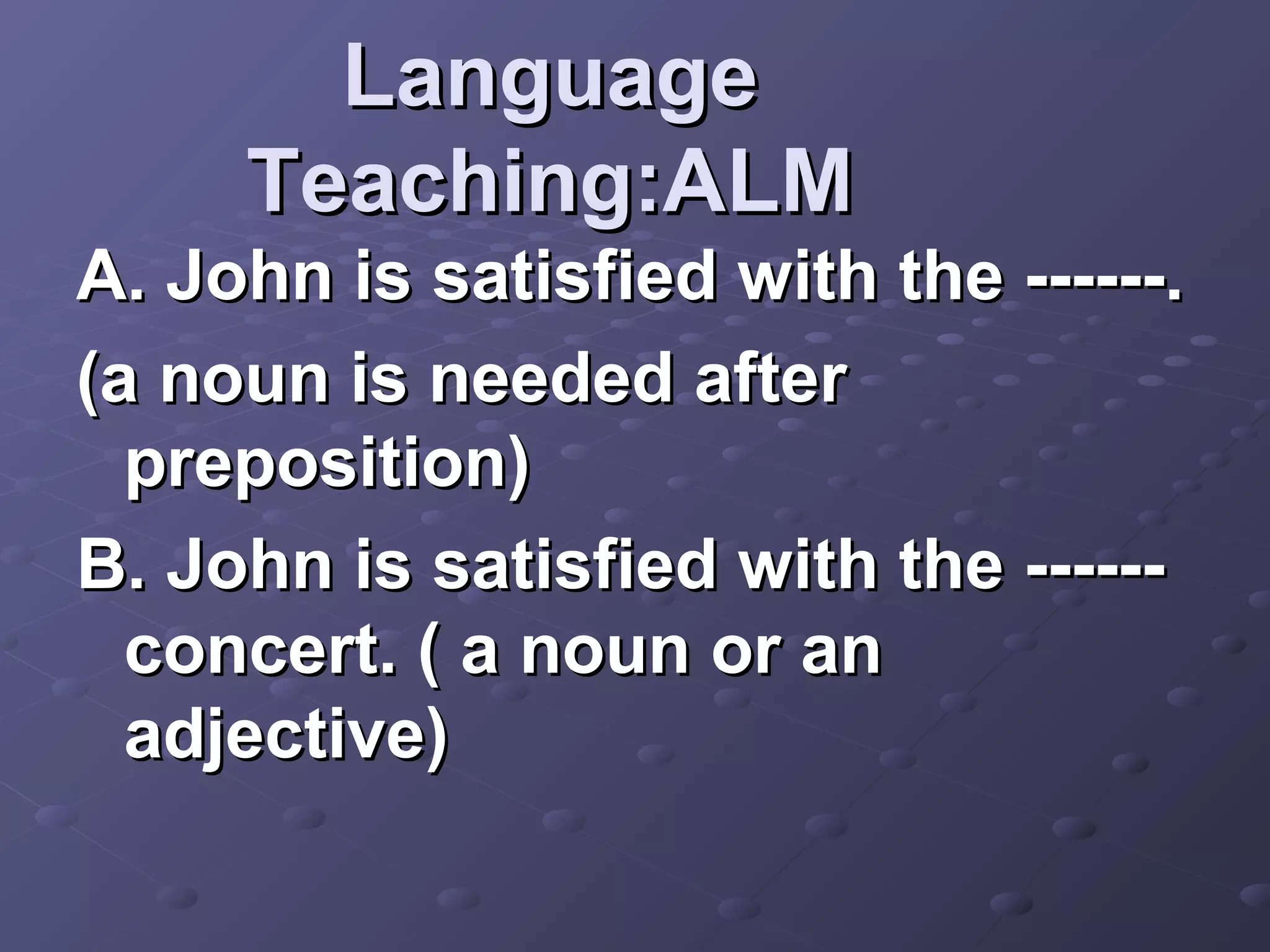 Language Teaching:ALM

A. John is satisfied with the ------.

(a noun is needed after preposition)

B. John is satisfied with the ------ concert. ( a noun or an adjective)